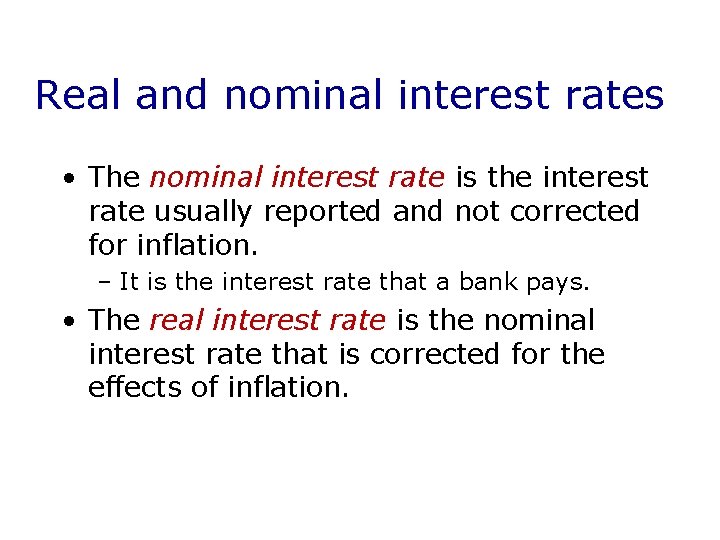 Real and nominal interest rates

• The nominal interest rate is the interest rate usually reported and not corrected for inflation.

– It is the interest rate that a bank pays.

• The real interest rate is the nominal interest rate that is corrected for the effects of inflation.